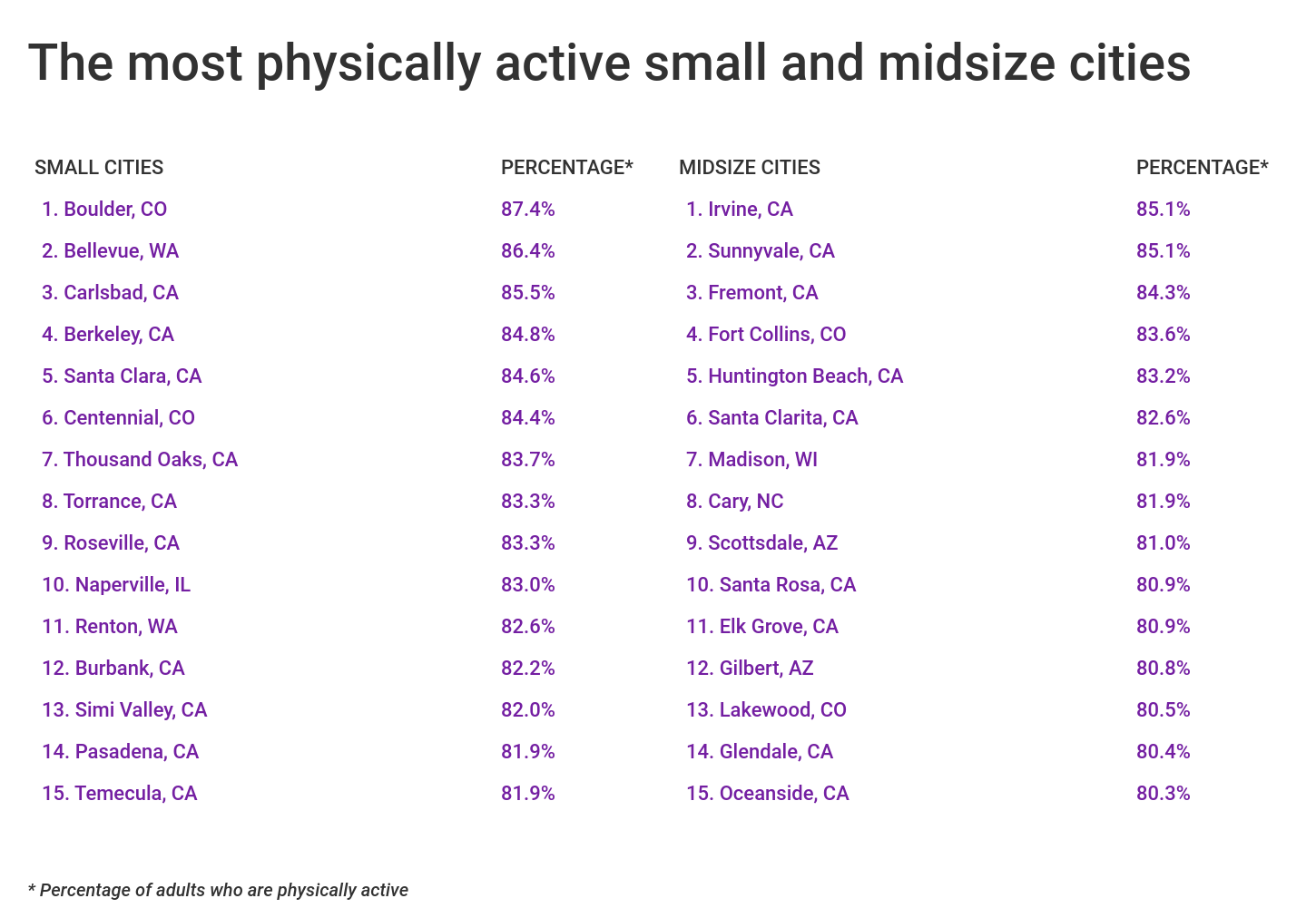 The most physically active small and midsize cities

| SMALL CITIES | PERCENTAGE* |
|---|---|
| 1. Boulder, CO | 87.4% |
| 2. Bellevue, WA | 86.4% |
| 3. Carlsbad, CA | 85.5% |
| 4. Berkeley, CA | 84.8% |
| 5. Santa Clara, CA | 84.6% |
| 6. Centennial, CO | 84.4% |
| 7. Thousand Oaks, CA | 83.7% |
| 8. Torrance, CA | 83.3% |
| 9. Roseville, CA | 83.3% |
| 10. Naperville, IL | 83.0% |
| 11. Renton, WA | 82.6% |
| 12. Burbank, CA | 82.2% |
| 13. Simi Valley, CA | 82.0% |
| 14. Pasadena, CA | 81.9% |
| 15. Temecula, CA | 81.9% |

| MIDSIZE CITIES | PERCENTAGE* |
|---|---|
| 1. Irvine, CA | 85.1% |
| 2. Sunnyvale, CA | 85.1% |
| 3. Fremont, CA | 84.3% |
| 4. Fort Collins, CO | 83.6% |
| 5. Huntington Beach, CA | 83.2% |
| 6. Santa Clarita, CA | 82.6% |
| 7. Madison, WI | 81.9% |
| 8. Cary, NC | 81.9% |
| 9. Scottsdale, AZ | 81.0% |
| 10. Santa Rosa, CA | 80.9% |
| 11. Elk Grove, CA | 80.9% |
| 12. Gilbert, AZ | 80.8% |
| 13. Lakewood, CO | 80.5% |
| 14. Glendale, CA | 80.4% |
| 15. Oceanside, CA | 80.3% |

* Percentage of adults who are physically active